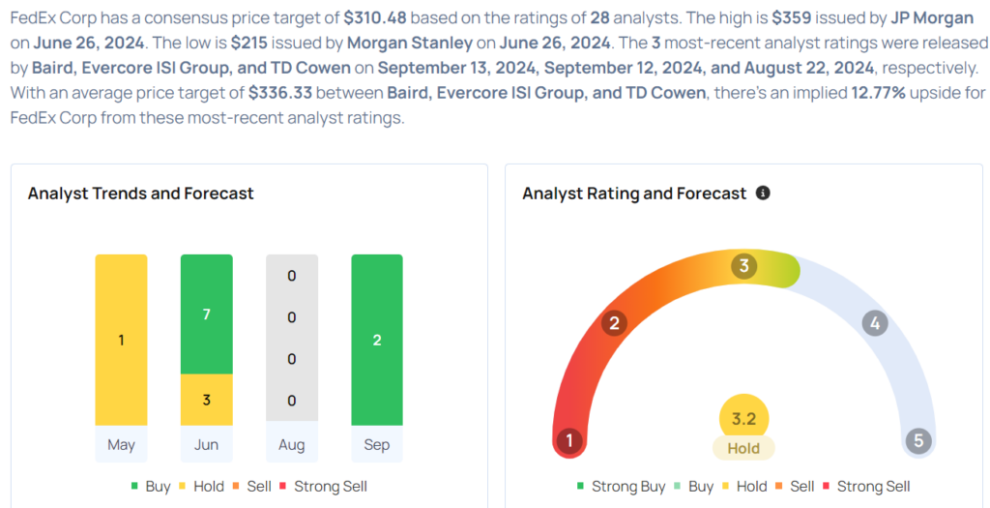 FedEx Corp has a consensus price target of $310.48 based on the ratings of 28 analysts. The high is $359 issued by JP Morgan on June 26, 2024. The low is $215 issued by Morgan Stanley on June 26, 2024. The 3 most-recent analyst ratings were released by Baird, Evercore ISI Group, and TD Cowen on September 13, 2024, September 12, 2024, and August 22, 2024, respectively. With an average price target of $336.33 between Baird, Evercore ISI Group, and TD Cowen, there's an implied 12.77% upside for FedEx Corp from these most-recent analyst ratings.

Analyst Trends and Forecast

1
7
3
0
0
0
0
2

May Jun Aug Sep

Buy Hold Sell Strong Sell

Analyst Rating and Forecast

1 2 3 4 5

3.2
Hold

Strong Buy Buy Hold Sell Strong Sell